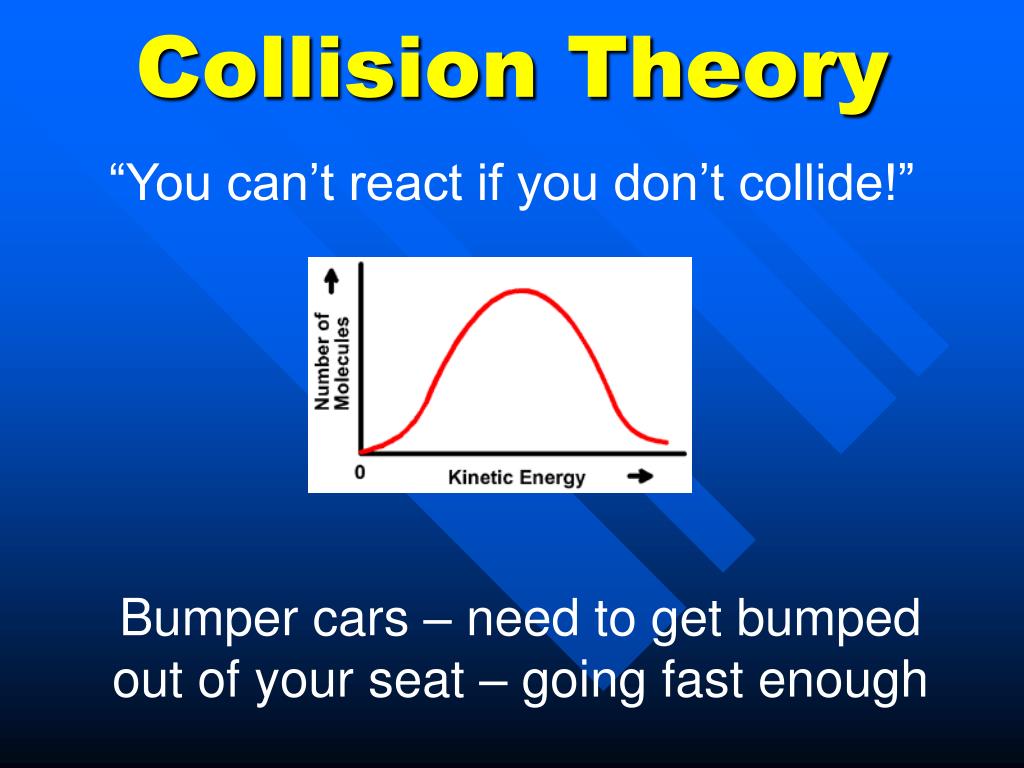 Collision Theory

“You can’t react if you don’t collide!”

Number of Molecules

0

Kinetic Energy

Bumper cars – need to get bumped out of your seat – going fast enough